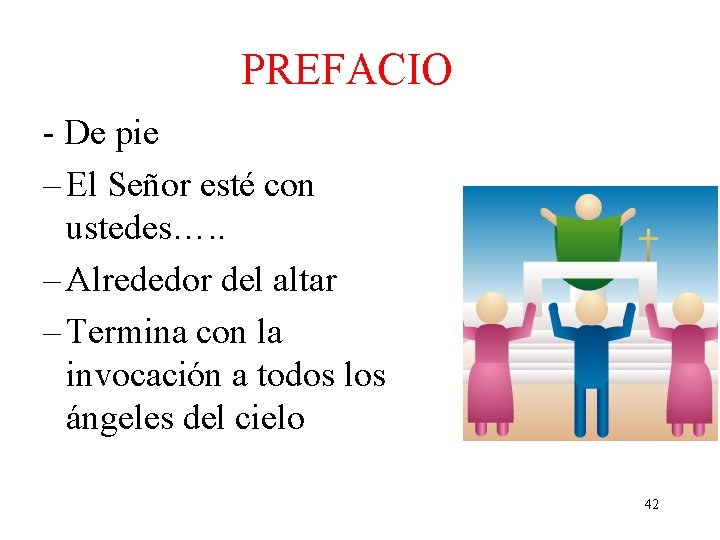 PREFACIO

- De pie

– El Señor esté con ustedes…..

– Alrededor del altar

– Termina con la invocación a todos los ángeles del cielo

42